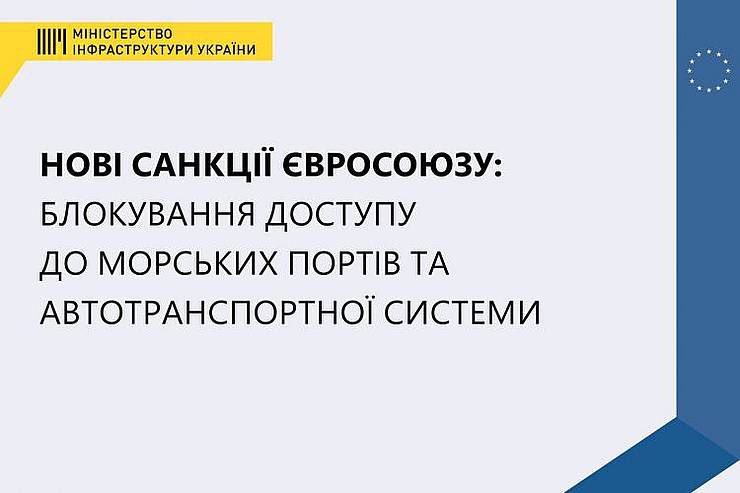 МІНІСТЕРСТВО
ІНФРАСТРУКТУРИ УКРАЇНИ

НОВІ САНКЦІЇ ЄВРОСОЮЗУ:
БЛОКУВАННЯ ДОСТУПУ
ДО МОРСЬКИХ ПОРТІВ ТА
АВТОТРАНСПОРТНОЇ СИСТЕМИ